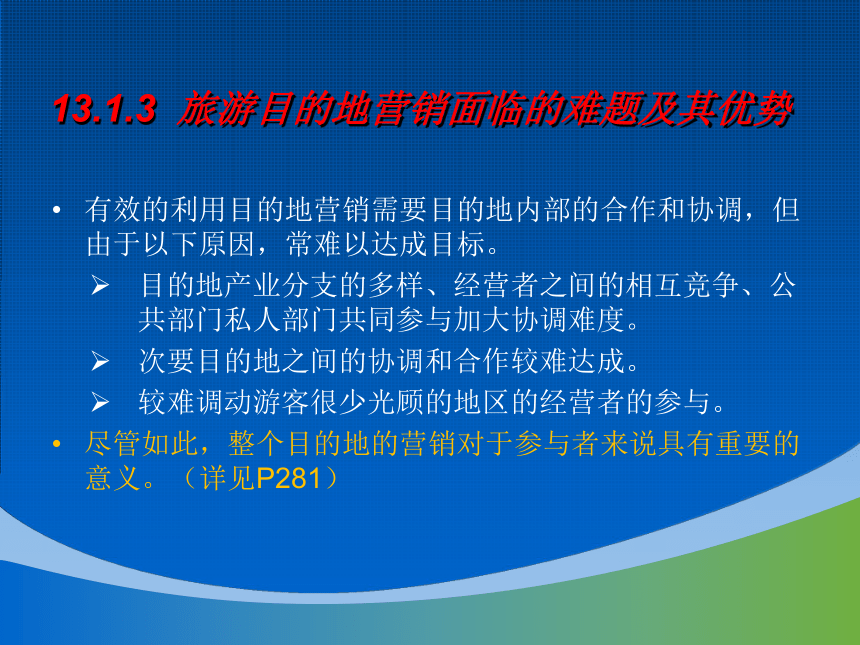 13.1.3 旅游目的地营销面临的难题及其优势

• 有效的利用目的地营销需要目的地内部的合作和协调，但由于以下原因，常难以达成目标。

➢ 目的地产业分支的多样、经营者之间的相互竞争、公共部门私人部门共同参与加大协调难度。

➢ 次要目的地之间的协调和合作较难达成。

➢ 较难调动游客很少光顾的地区的经营者的参与。

• 尽管如此，整个目的地的营销对于参与者来说具有重要的意义。（详见P281）